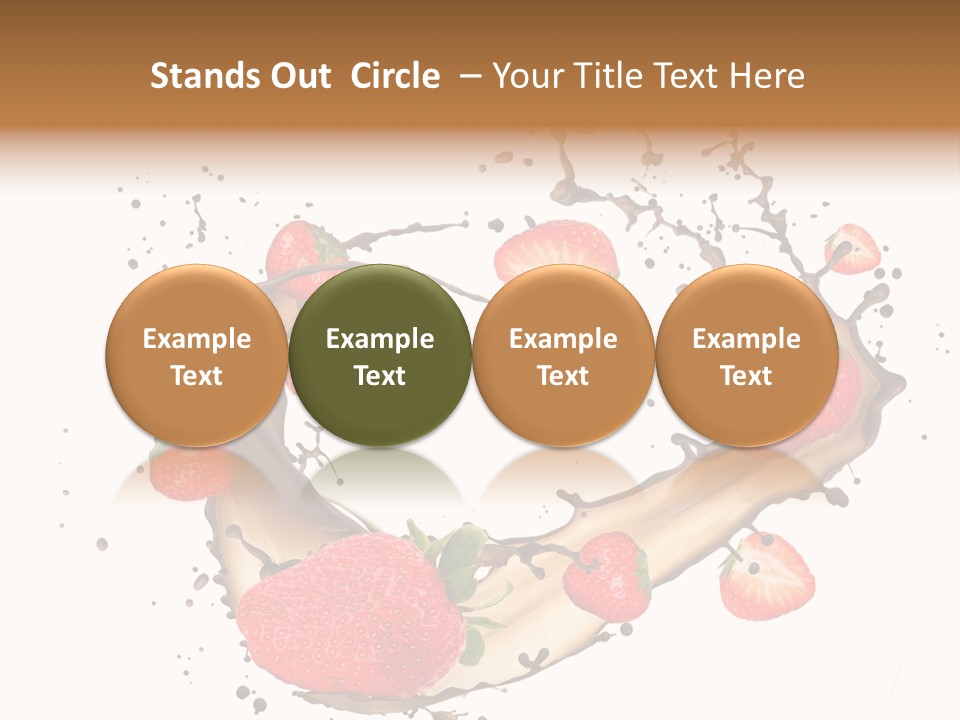 Stands Out Circle – Your Title Text Here

Example Text

Example Text

Example Text

Example Text